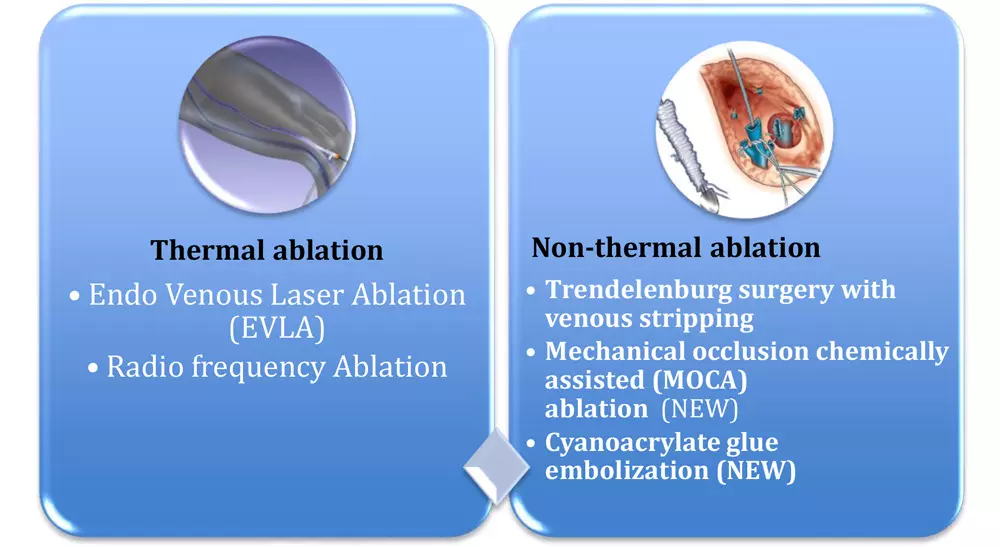 Thermal ablation

• Endo Venous Laser Ablation (EVLA)

• Radio frequency Ablation

Non-thermal ablation

• Trendelenburg surgery with venous stripping

• Mechanical occlusion chemically assisted (MOCA) ablation (NEW)

• Cyanoacrylate glue embolization (NEW)